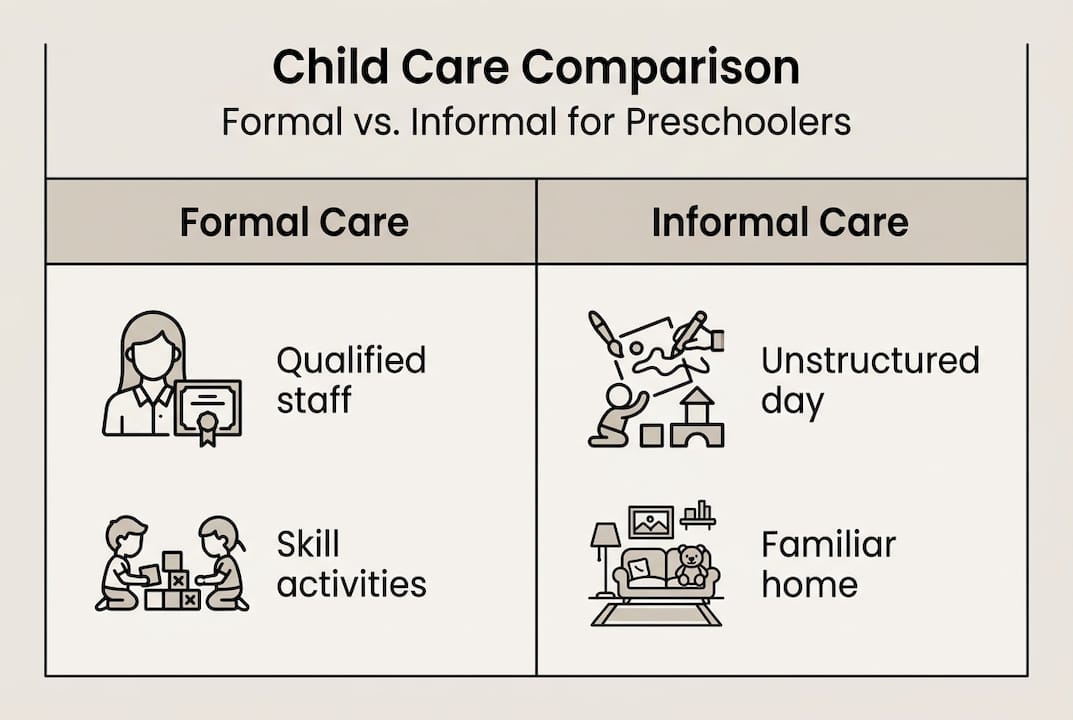 Child Care Comparison

Formal vs. Informal for Preschoolers

| Formal Care | Informal Care |
|---|---|
| Qualified staff | Unstructured day |
| Skill activities | Familiar home |